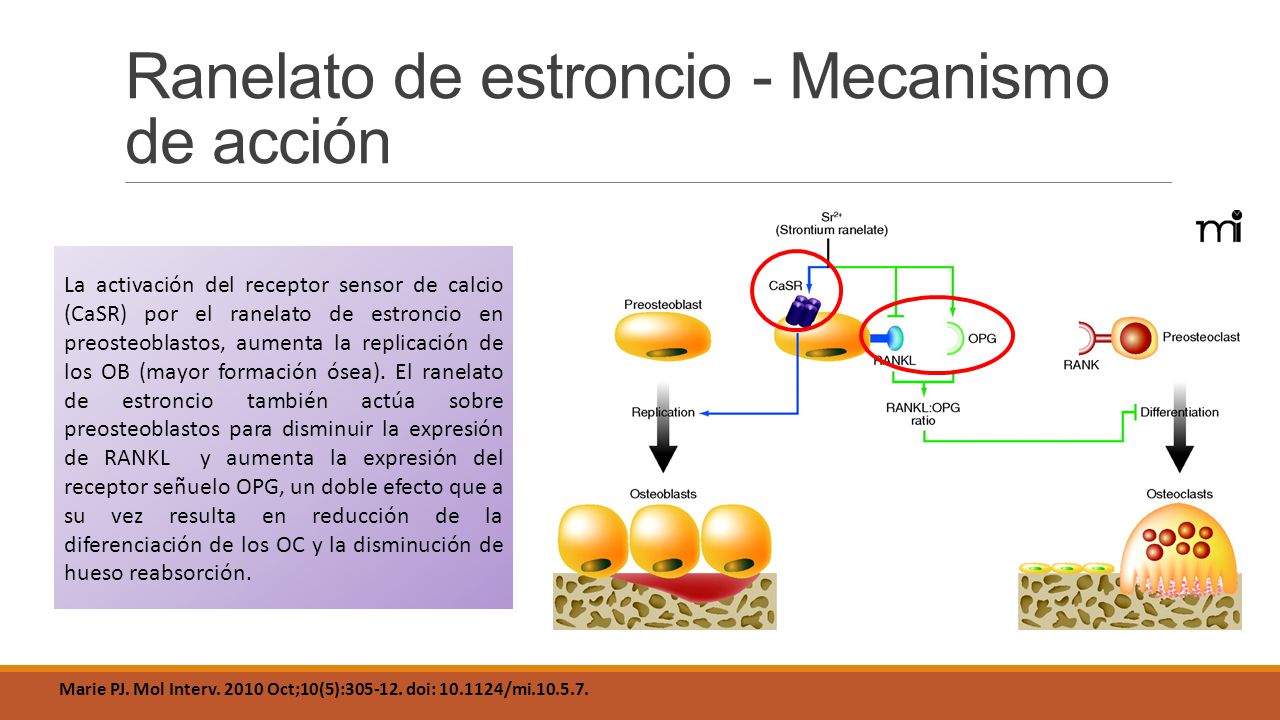 Ranelato de estroncio - Mecanismo de acción

La activación del receptor sensor de calcio (CaSR) por el ranelato de estroncio en preosteoblastos, aumenta la replicación de los OB (mayor formación ósea). El ranelato de estroncio también actúa sobre preosteoblastos para disminuir la expresión de RANKL y aumenta la expresión del receptor señuelo OPG, un doble efecto que a su vez resulta en reducción de la diferenciación de los OC y la disminución de hueso reabsorción.

$Sr^{2+}$
(Strontium ranelate)
mi
CaSR
Preosteoblast
RANKL
OPG
RANK
Preosteoclast
Replication
RANKL:OPG ratio
Differentiation
Osteoblasts
Osteoclasts

Marie PJ. Mol Interv. 2010 Oct;10(5):305-12. doi: 10.1124/mi.10.5.7.